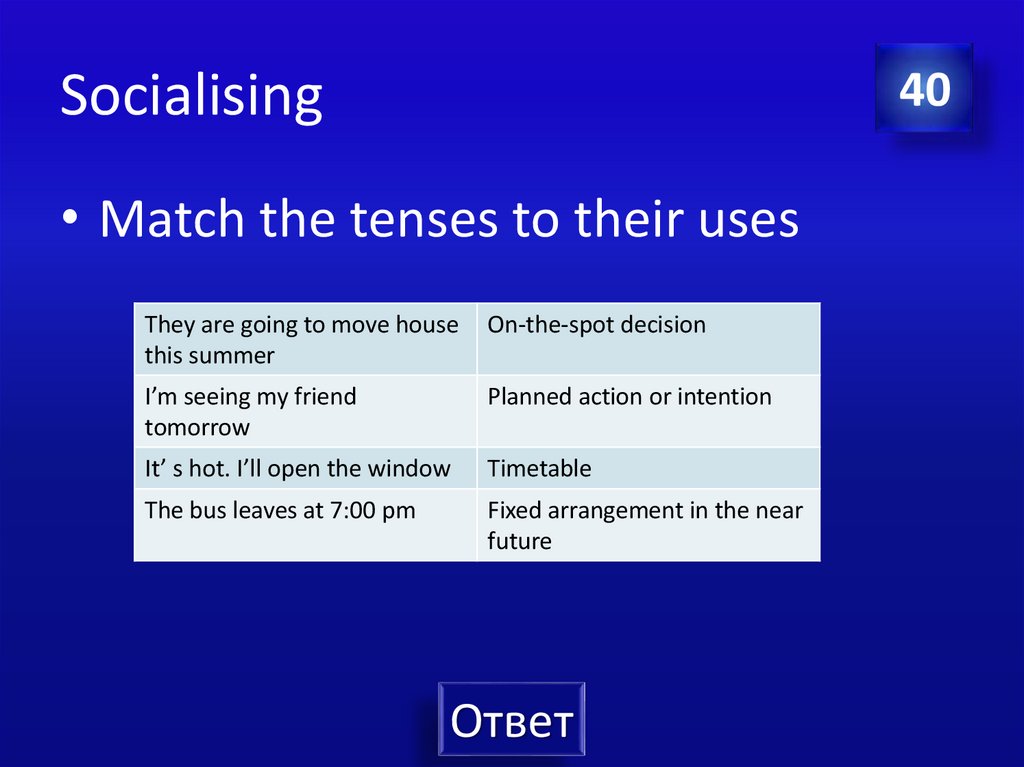 Socialising

40

• Match the tenses to their uses

| They are going to move house this summer | On-the-spot decision |
|---|---|
| I’m seeing my friend tomorrow | Planned action or intention |
| It’ s hot. I’ll open the window | Timetable |
| The bus leaves at 7:00 pm | Fixed arrangement in the near future |

Ответ